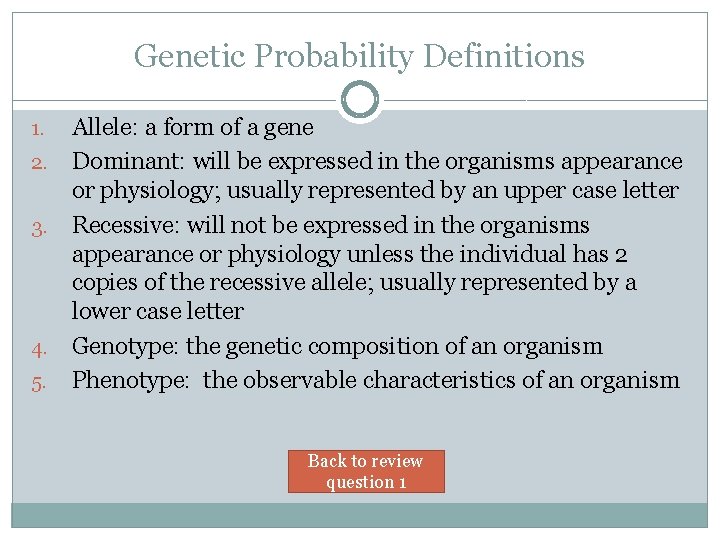 Genetic Probability Definitions

1. Allele: a form of a gene
2. Dominant: will be expressed in the organisms appearance or physiology; usually represented by an upper case letter
3. Recessive: will not be expressed in the organisms appearance or physiology unless the individual has 2 copies of the recessive allele; usually represented by a lower case letter
4. Genotype: the genetic composition of an organism
5. Phenotype: the observable characteristics of an organism

Back to review question 1